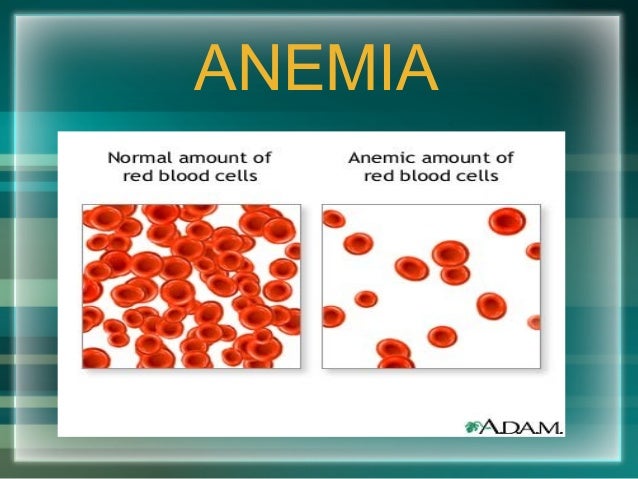 ANEMIA

Normal amount of red blood cells

Anemic amount of red blood cells

A.D.A.M.